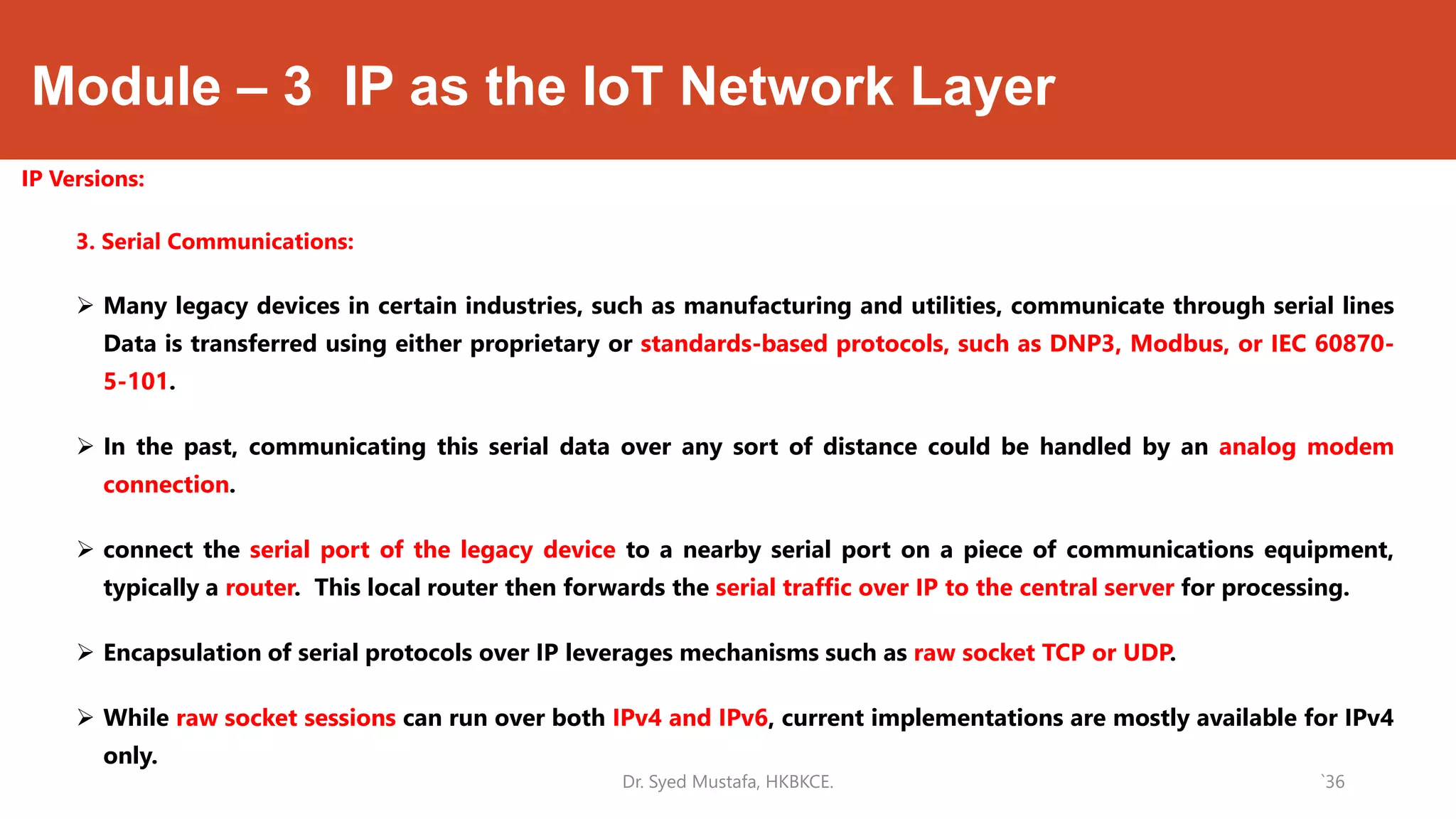 Module – 3 IP as the IoT Network Layer

IP Versions:

3. Serial Communications:

➢ Many legacy devices in certain industries, such as manufacturing and utilities, communicate through serial lines Data is transferred using either proprietary or standards-based protocols, such as DNP3, Modbus, or IEC 60870-5-101.

➢ In the past, communicating this serial data over any sort of distance could be handled by an analog modem connection.

➢ connect the serial port of the legacy device to a nearby serial port on a piece of communications equipment, typically a router. This local router then forwards the serial traffic over IP to the central server for processing.

➢ Encapsulation of serial protocols over IP leverages mechanisms such as raw socket TCP or UDP.

➢ While raw socket sessions can run over both IPv4 and IPv6, current implementations are mostly available for IPv4 only.

Dr. Syed Mustafa, HKBKCE.

`36